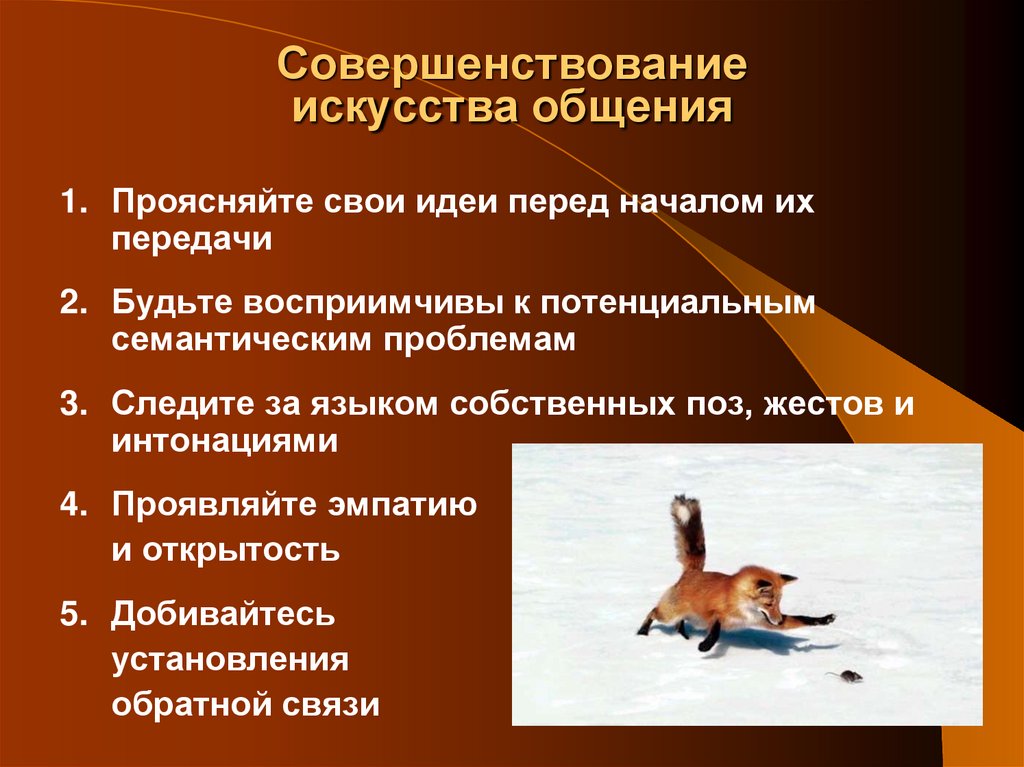 Совершенствование искусства общения

1. Проясняйте свои идеи перед началом их передачи

2. Будьте восприимчивы к потенциальным семантическим проблемам

3. Следите за языком собственных поз, жестов и интонациями

4. Проявляйте эмпатию и открытость

5. Добивайтесь установления обратной связи